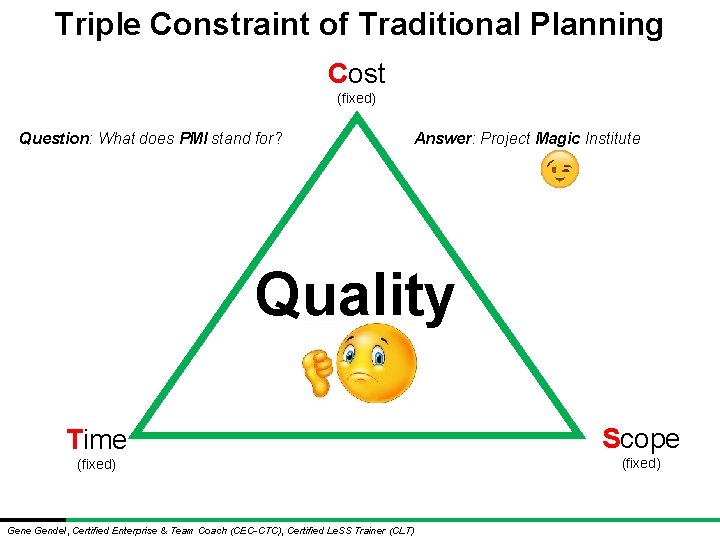 Triple Constraint of Traditional Planning

Cost
(fixed)

Question: What does PMI stand for?

Answer: Project Magic Institute

Quality

Time
(fixed)

Scope
(fixed)

Gene Gendel, Certified Enterprise & Team Coach (CEC-CTC), Certified LeSS Trainer (CLT)